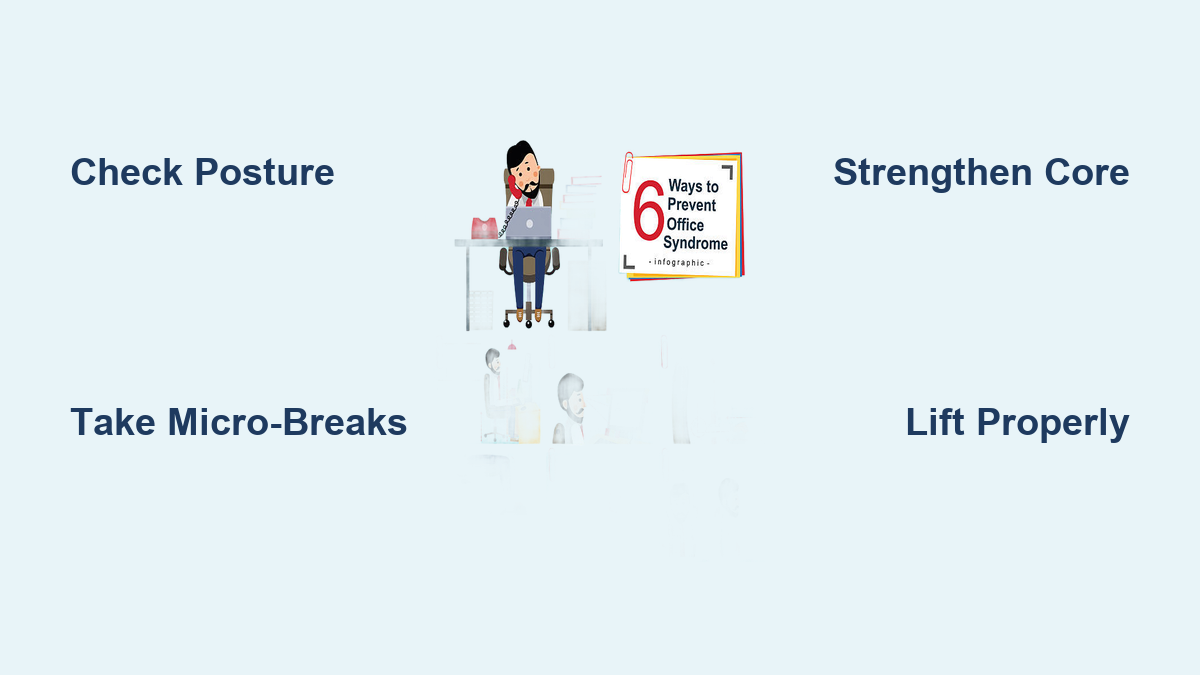 Check Posture

6 Ways to Prevent Office Syndrome
- infographic -

Strengthen Core

Take Micro-Breaks

Lift Properly